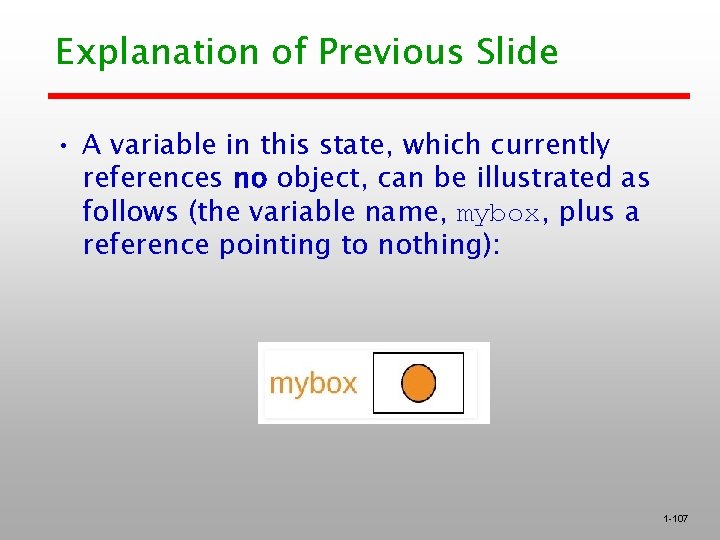 Explanation of Previous Slide

• A variable in this state, which currently references no object, can be illustrated as follows (the variable name, mybox, plus a reference pointing to nothing):

mybox

1-107